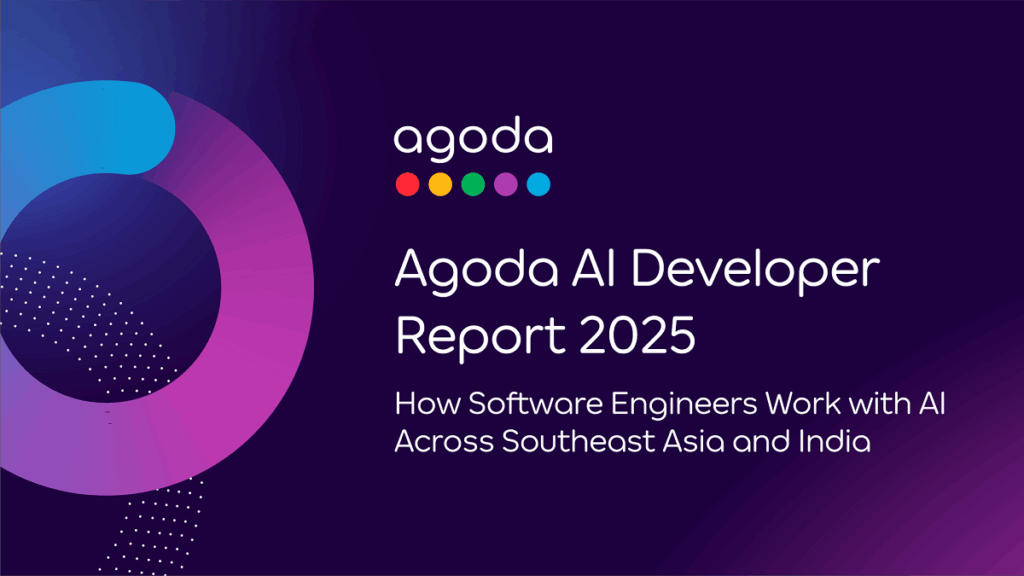 agoda

Agoda AI Developer Report 2025

How Software Engineers Work with AI Across Southeast Asia and India